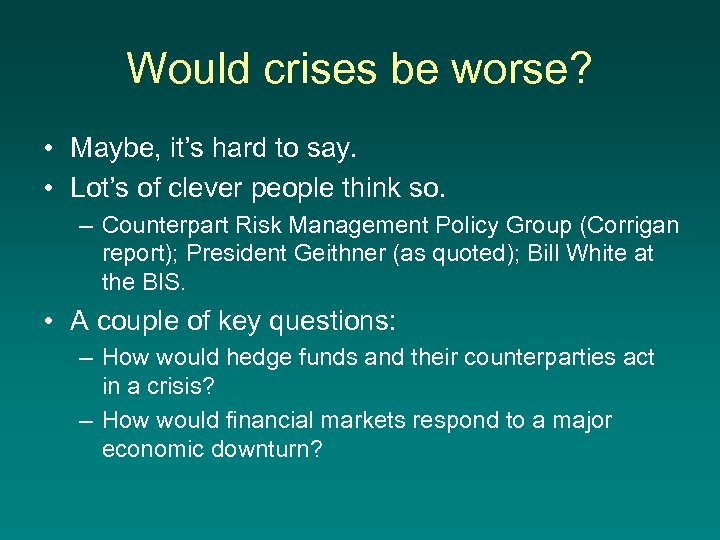 Would crises be worse?

• Maybe, it's hard to say.
• Lot's of clever people think so.
– Counterpart Risk Management Policy Group (Corrigan report); President Geithner (as quoted); Bill White at the BIS.
• A couple of key questions:
– How would hedge funds and their counterparties act in a crisis?
– How would financial markets respond to a major economic downturn?